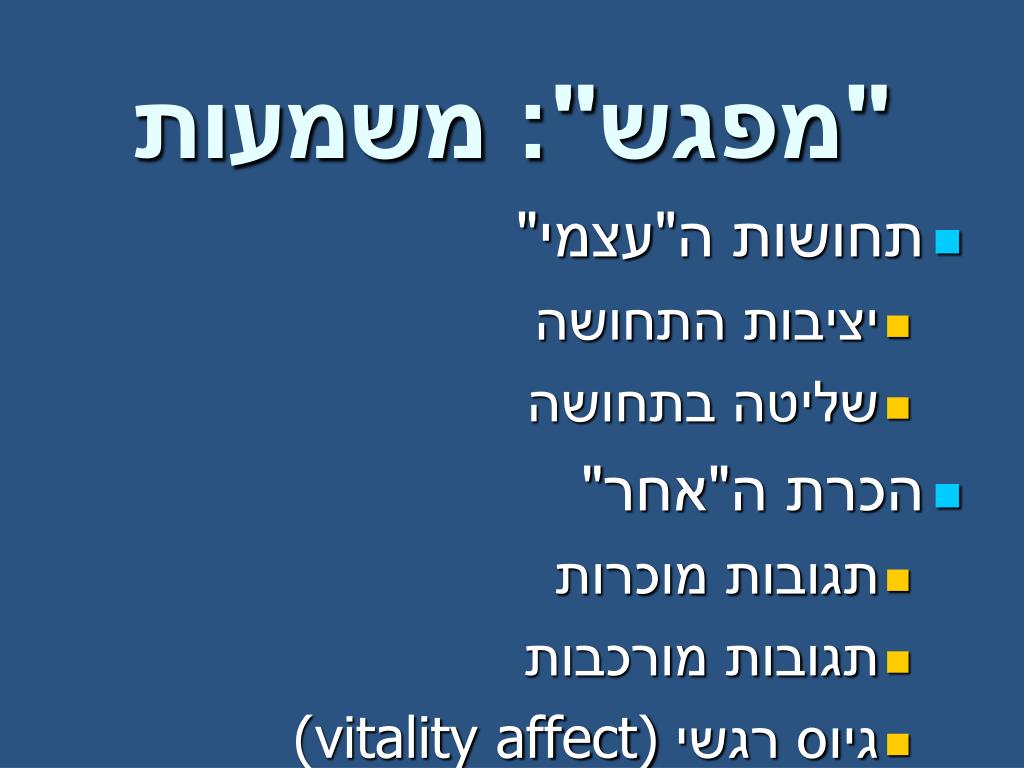 "מפגש": משמעות

תחושות ה"עצמי"

יציבות התחושה

שליטה בתחושה

הכרת ה"אחר"

תגובות מוכרות

תגובות מורכבות

גיוס רגשי (vitality affect)